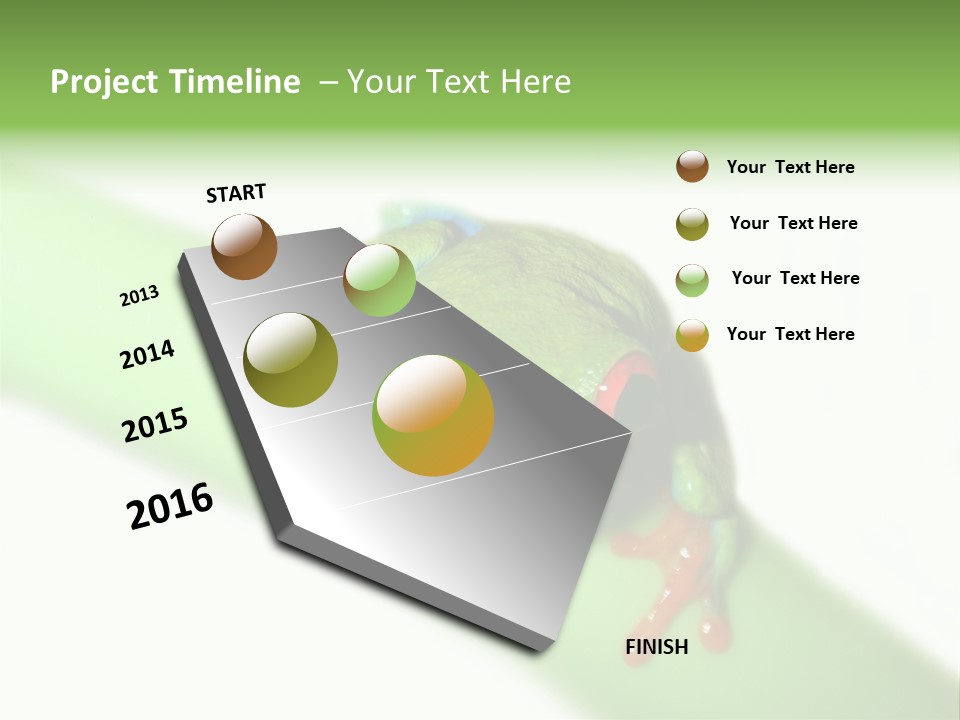 Project Timeline – Your Text Here

START

2013

2014

2015

2016

FINISH

Your Text Here

Your Text Here

Your Text Here

Your Text Here